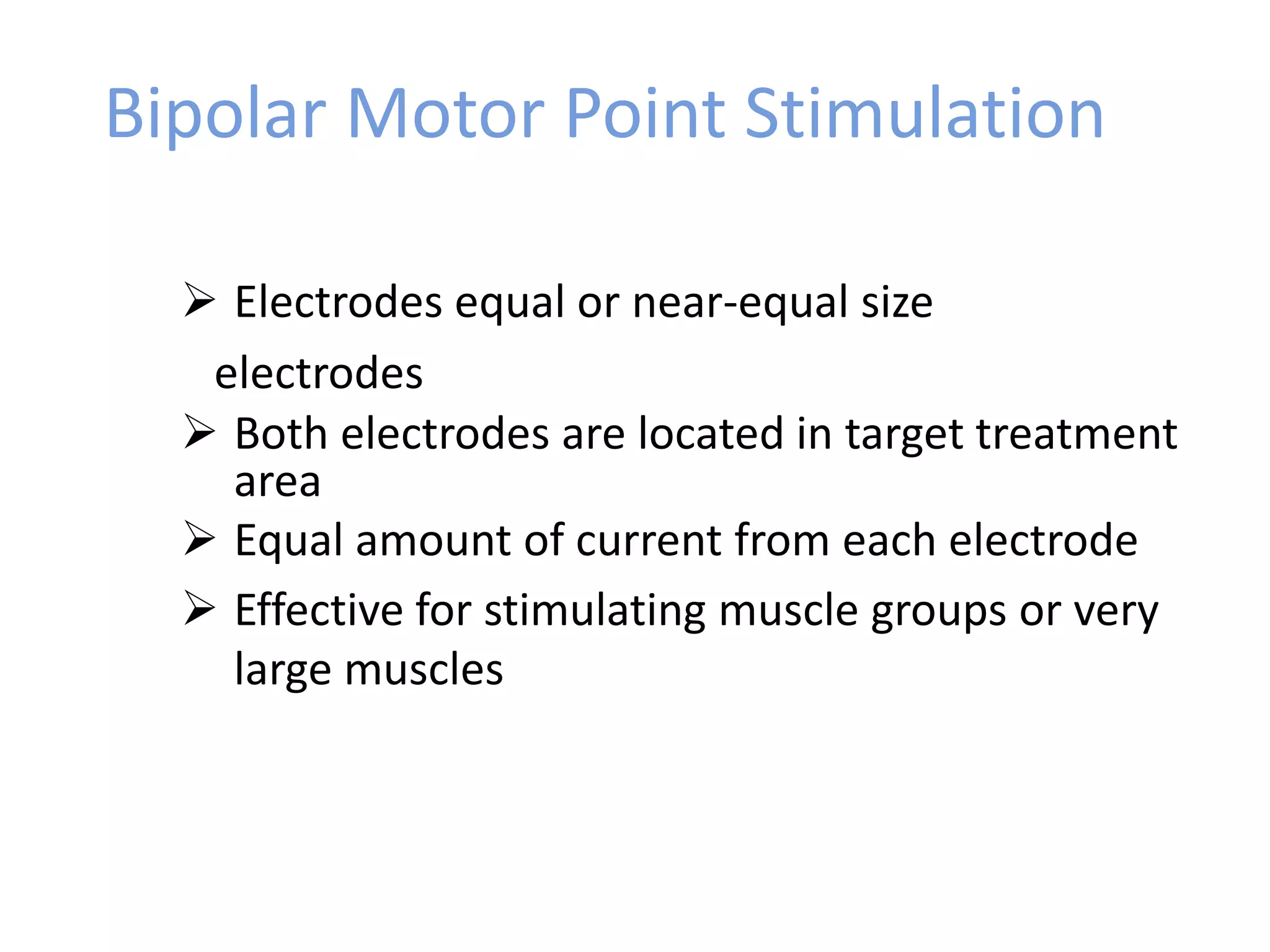 Bipolar Motor Point Stimulation

➢ Electrodes equal or near-equal size electrodes
➢ Both electrodes are located in target treatment area
➢ Equal amount of current from each electrode
➢ Effective for stimulating muscle groups or very large muscles